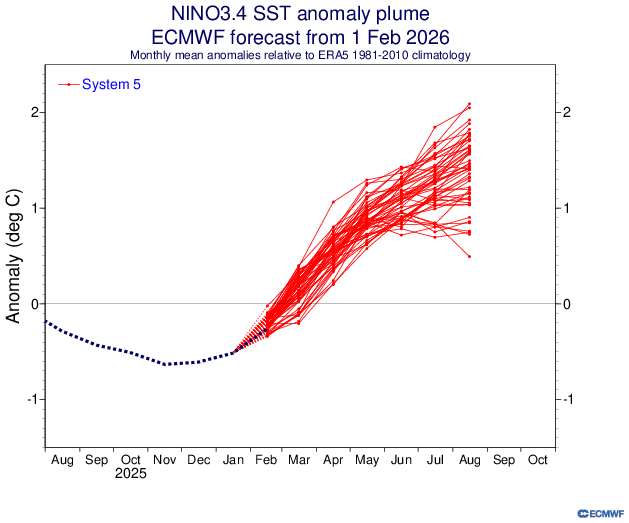 NINO3.4 SST anomaly plume
ECMWF forecast from 1 Feb 2026
Monthly mean anomalies relative to ERA5 1981-2010 climatology

System 5

Anomaly (deg C)

2
1
0
-1

2
1
0
-1

Aug Sep Oct Nov Dec Jan Feb Mar Apr May Jun Jul Aug Sep Oct
2025

ECMWF